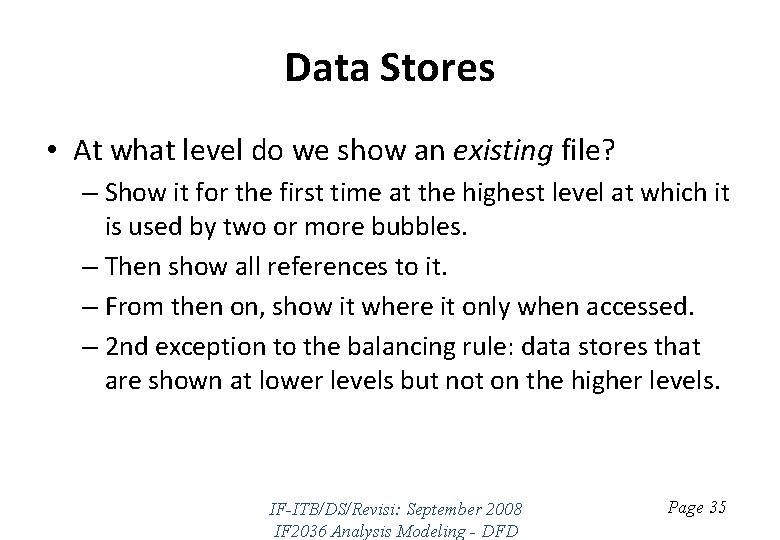 Data Stores

• At what level do we show an existing file?

– Show it for the first time at the highest level at which it is used by two or more bubbles.

– Then show all references to it.

– From then on, show it where it only when accessed.

– 2nd exception to the balancing rule: data stores that are shown at lower levels but not on the higher levels.

IF-ITB/DS/Revisi: September 2008
IF2036 Analysis Modeling - DFD

Page 35